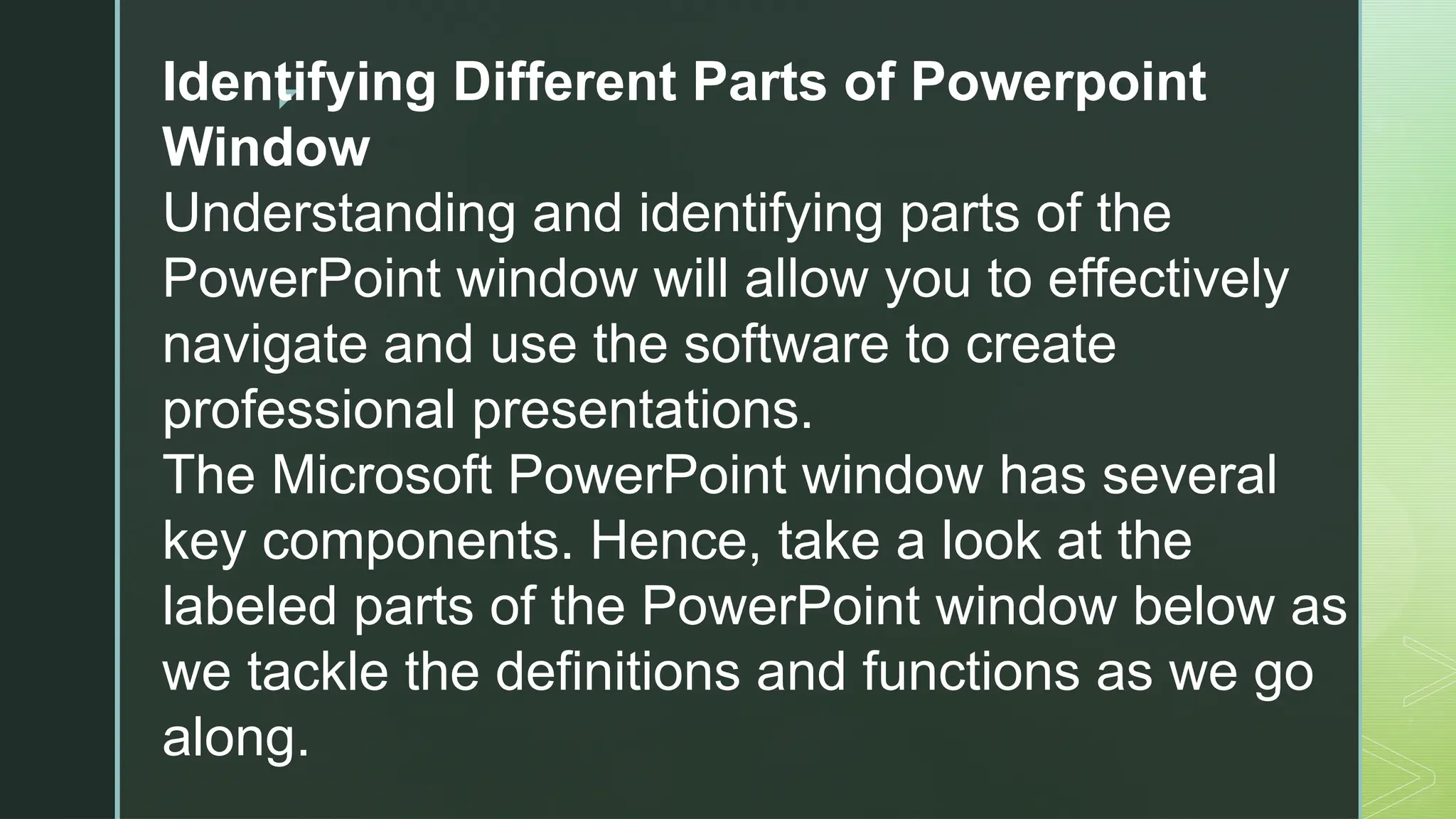 Identifying Different Parts of Powerpoint Window

Understanding and identifying parts of the PowerPoint window will allow you to effectively navigate and use the software to create professional presentations.

The Microsoft PowerPoint window has several key components. Hence, take a look at the labeled parts of the PowerPoint window below as we tackle the definitions and functions as we go along.